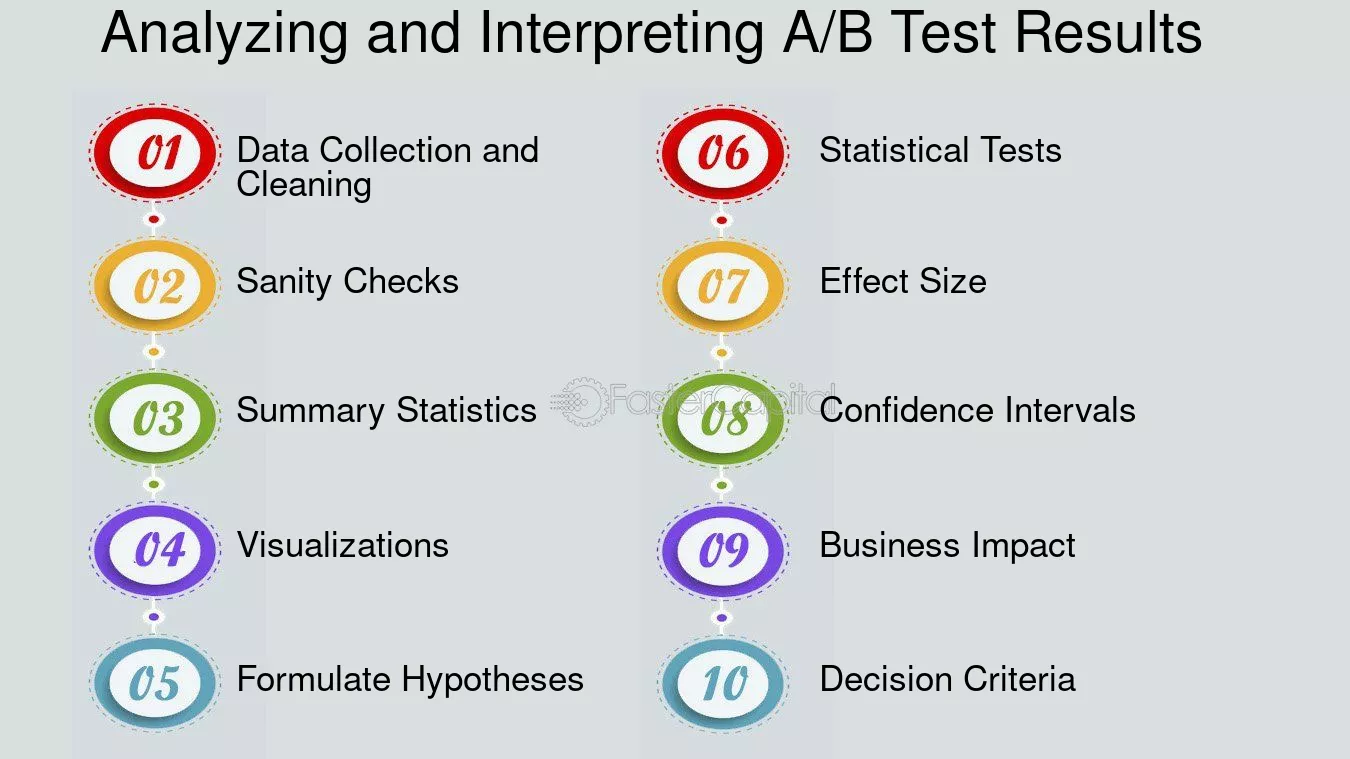 Analyzing and Interpreting A/B Test Results

01
Data Collection and Cleaning

02
Sanity Checks

03
Summary Statistics

04
Visualizations

05
Formulate Hypotheses

06
Statistical Tests

07
Effect Size

08
Confidence Intervals

09
Business Impact

10
Decision Criteria

FasterCapital